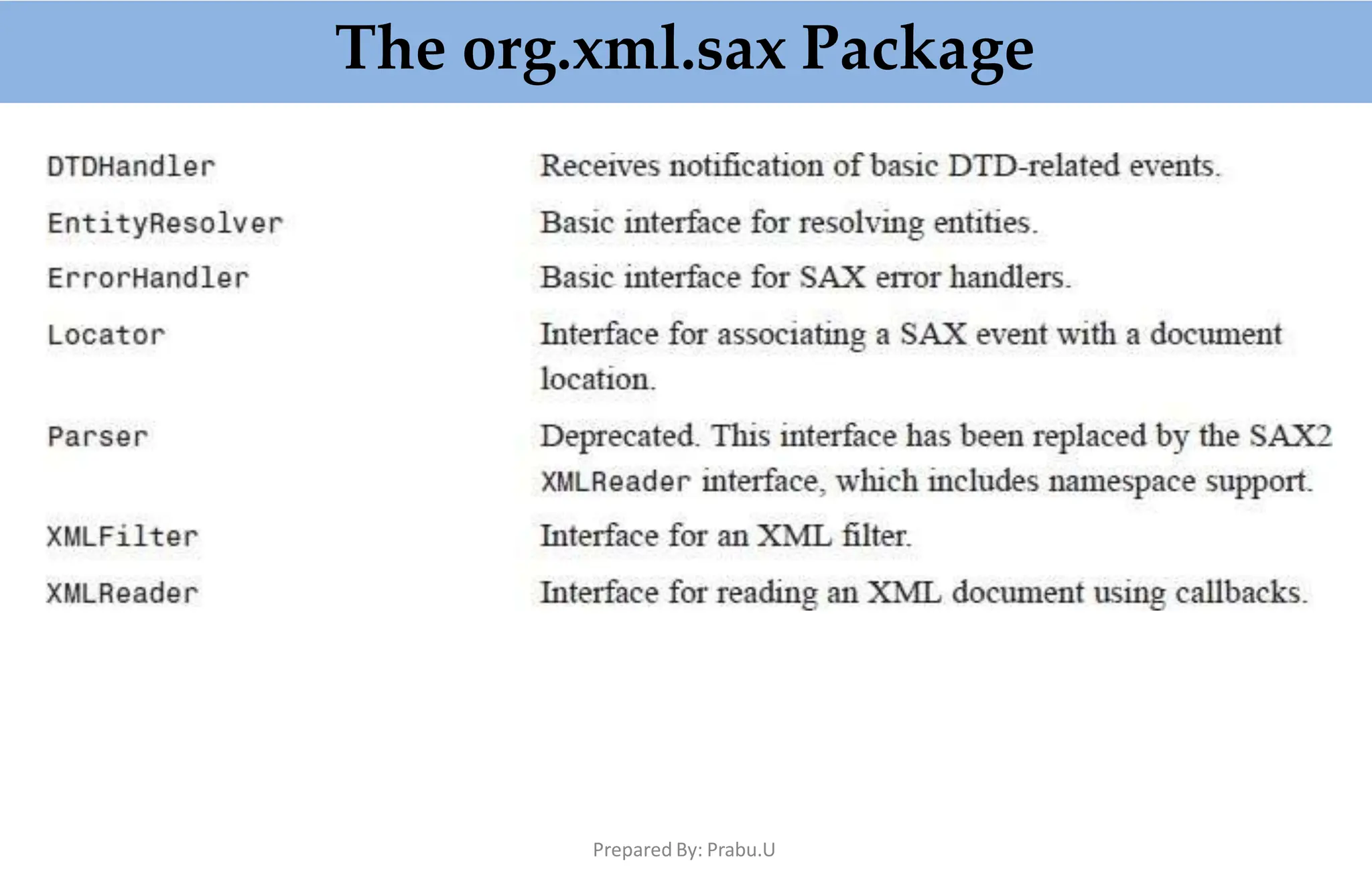 The org.xml.sax Package

| | |
|---|---|
| DTDHandler | Receives notification of basic DTD-related events. |
| EntityResolver | Basic interface for resolving entities. |
| ErrorHandler | Basic interface for SAX error handlers. |
| Locator | Interface for associating a SAX event with a document location. |
| Parser | Deprecated. This interface has been replaced by the SAX2 XMLReader interface, which includes namespace support. |
| XMLFilter | Interface for an XML filter. |
| XMLReader | Interface for reading an XML document using callbacks. |

Prepared By: Prabu.U